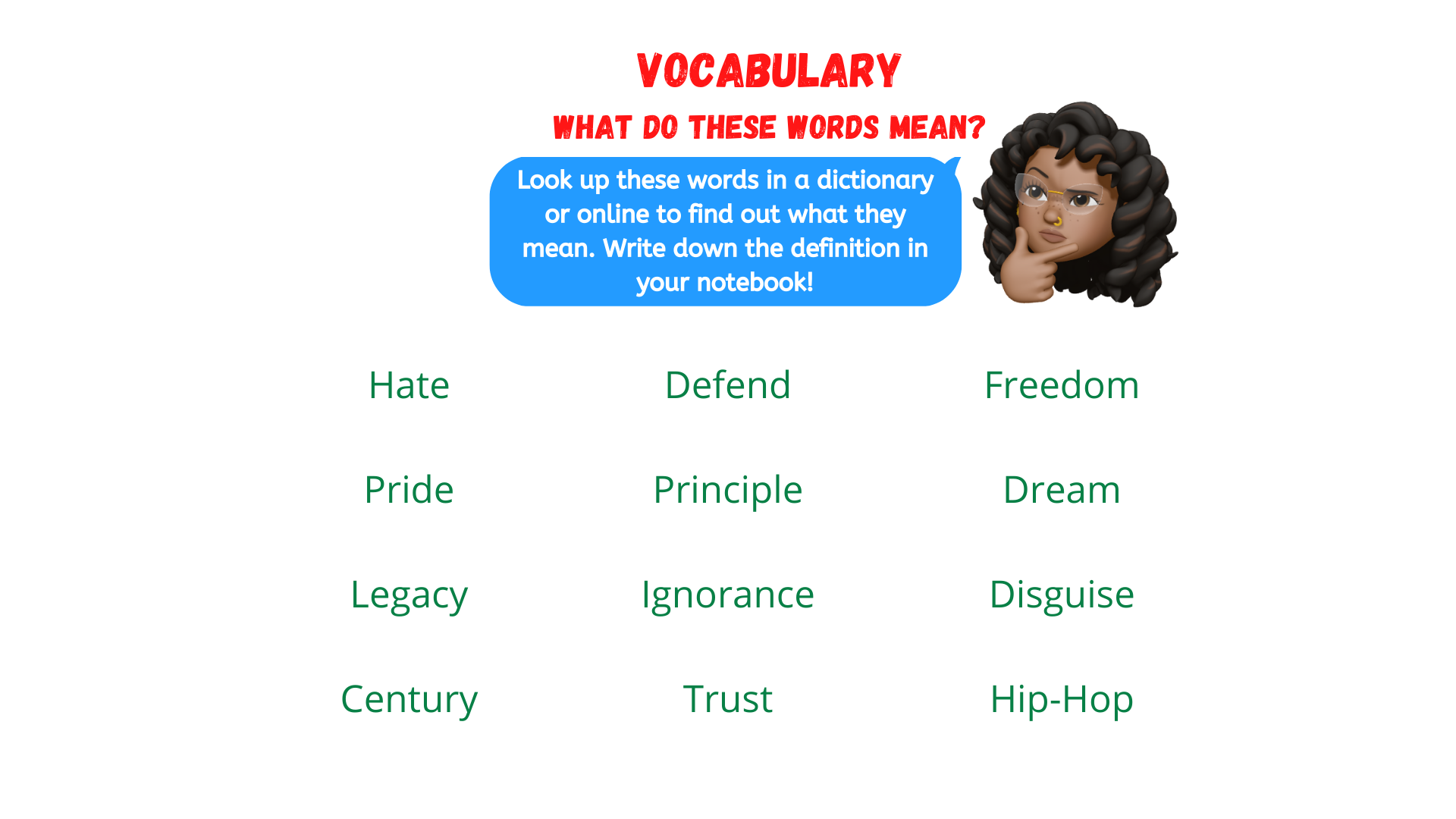 VOCABULARY

WHAT DO THESE WORDS MEAN?

Look up these words in a dictionary or online to find out what they mean. Write down the definition in your notebook!

Hate
Pride
Legacy
Century

Defend
Principle
Ignorance
Trust

Freedom
Dream
Disguise
Hip-Hop